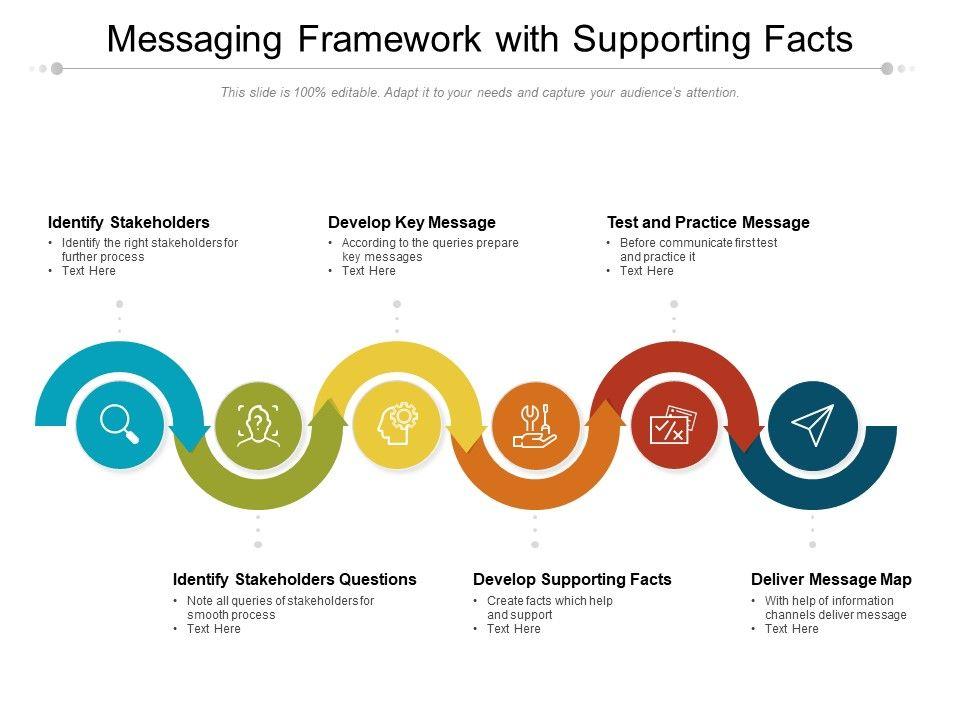 Messaging Framework with Supporting Facts

This slide is 100% editable. Adapt it to your needs and capture your audience's attention.

Identify Stakeholders
• Identify the right stakeholders for further process
• Text Here

Develop Key Message
• According to the queries prepare key messages
• Text Here

Test and Practice Message
• Before communicate first test and practice it
• Text Here

Identify Stakeholders Questions
• Note all queries of stakeholders for smooth process
• Text Here

Develop Supporting Facts
• Create facts which help and support
• Text Here

Deliver Message Map
• With help of information channels deliver message
• Text Here